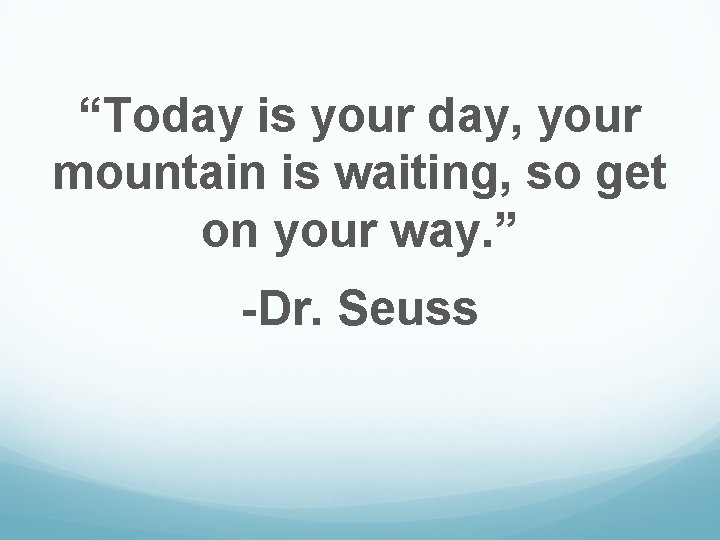 “Today is your day, your mountain is waiting, so get on your way.”

-Dr. Seuss